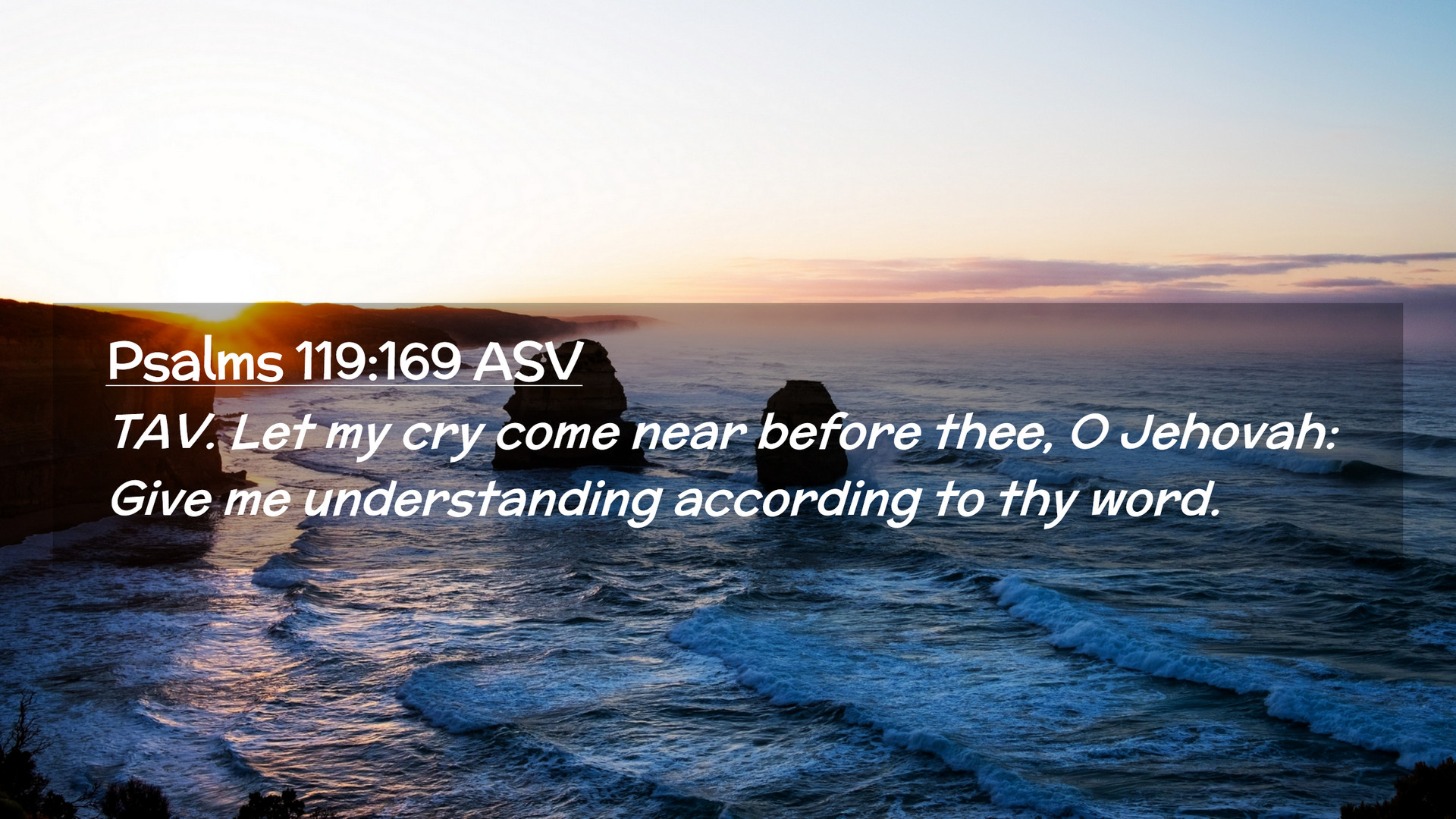 Psalms 119:169 ASV

TAV. Let my cry come near before thee, O Jehovah: Give me understanding according to thy word.